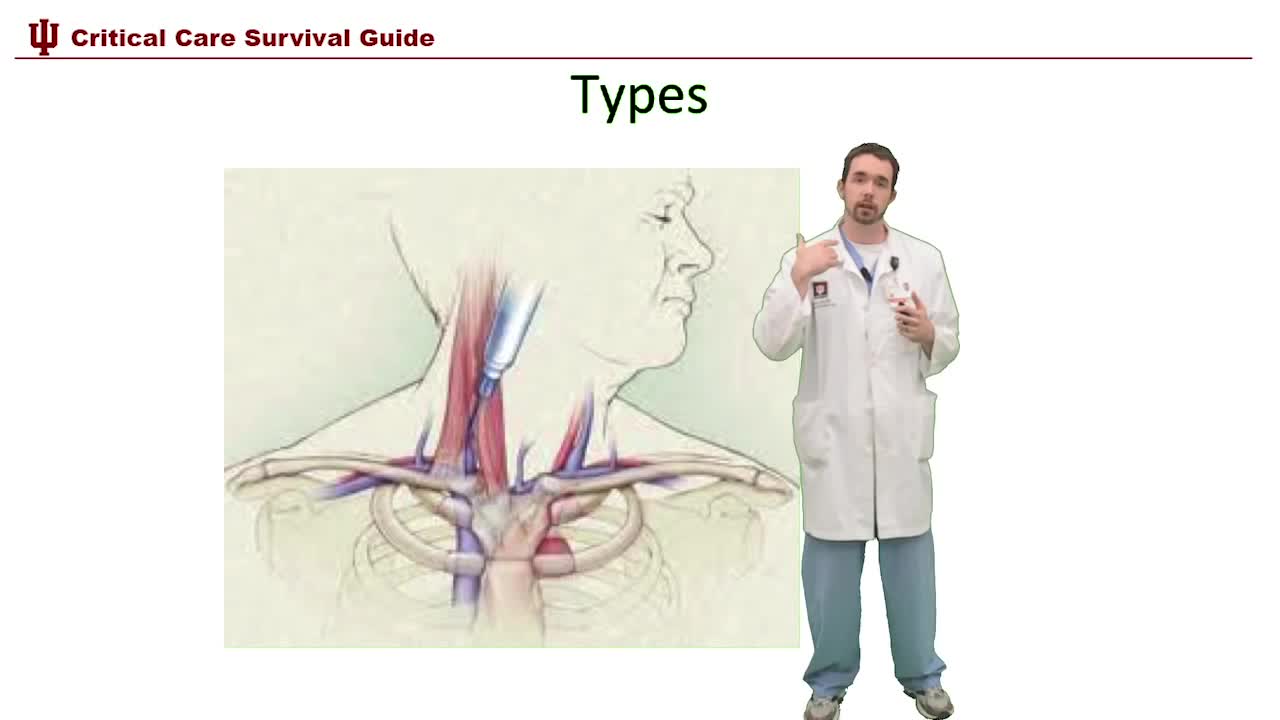 Critical Care Survival Guide

Types